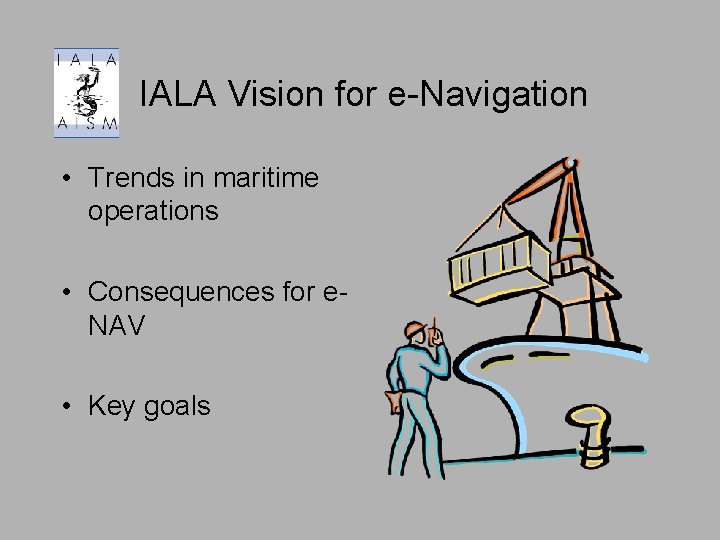 IALA
AISM

IALA Vision for e-Navigation

• Trends in maritime operations

• Consequences for e-NAV

• Key goals